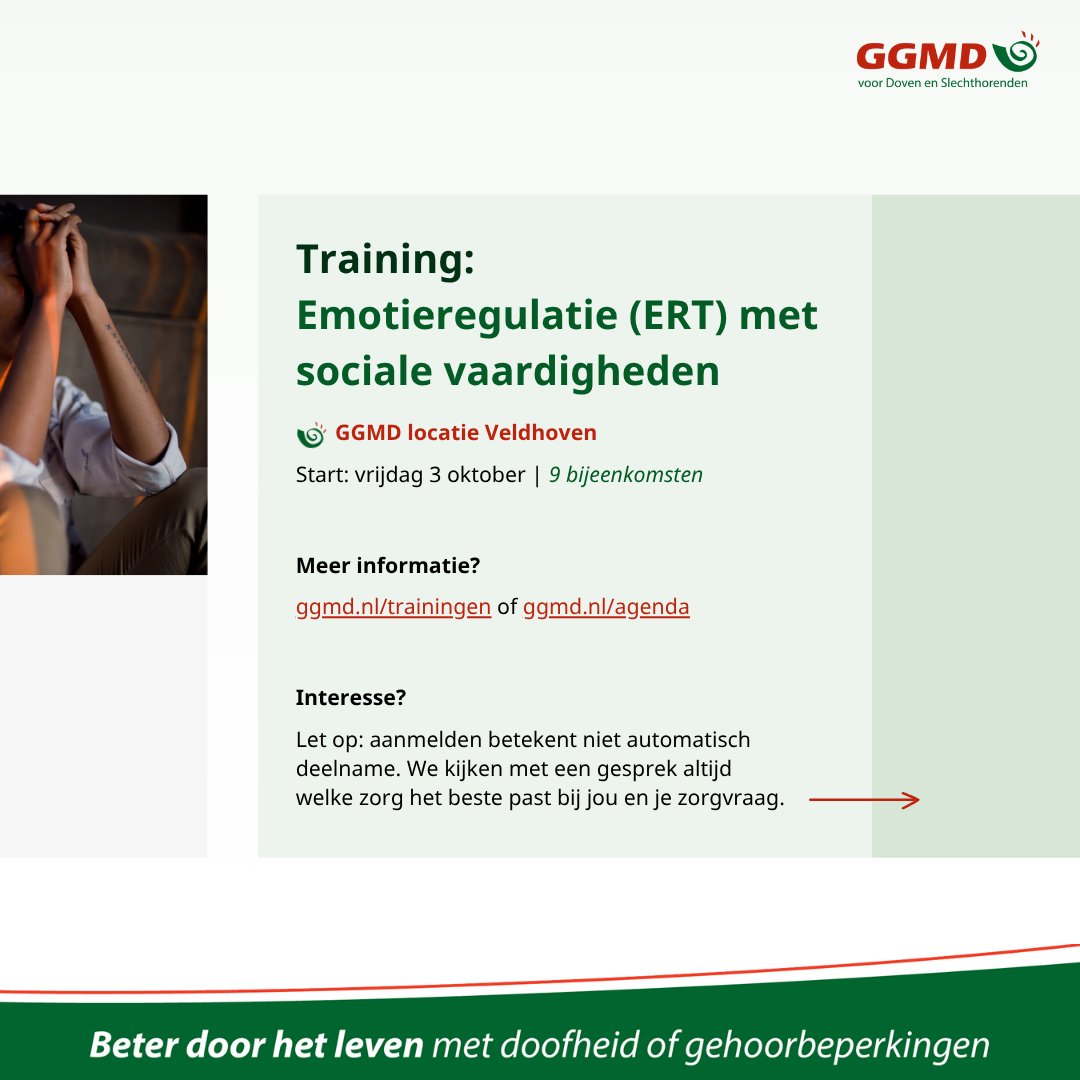 GGMD
voor Doven en Slechthorenden

Training:
Emotieregulatie (ERT) met sociale vaardigheden

GGMD locatie Veldhoven

Start: vrijdag 3 oktober | 9 bijeenkomsten

Meer informatie?

ggmd.nl/trainingen of ggmd.nl/agenda

Interesse?

Let op: aanmelden betekent niet automatisch deelname. We kijken met een gesprek altijd welke zorg het beste past bij jou en je zorgvraag.

Beter door het leven met doofheid of gehoorbeperkingen